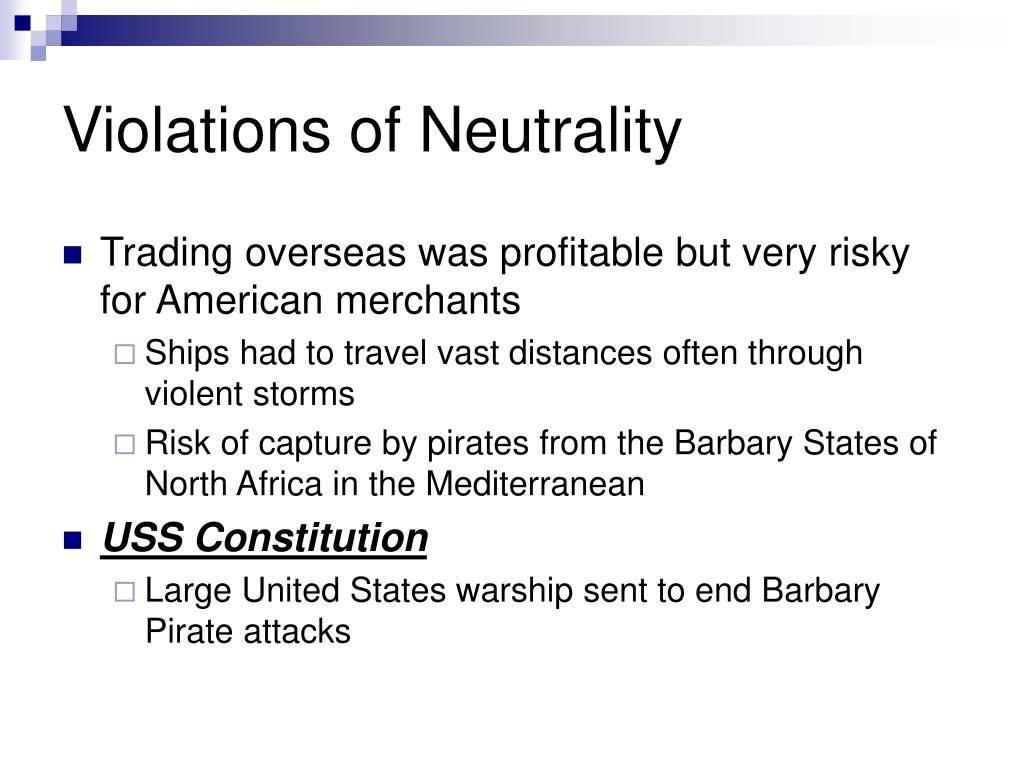 Violations of Neutrality

Trading overseas was profitable but very risky for American merchants

Ships had to travel vast distances often through violent storms

Risk of capture by pirates from the Barbary States of North Africa in the Mediterranean

USS Constitution

Large United States warship sent to end Barbary Pirate attacks